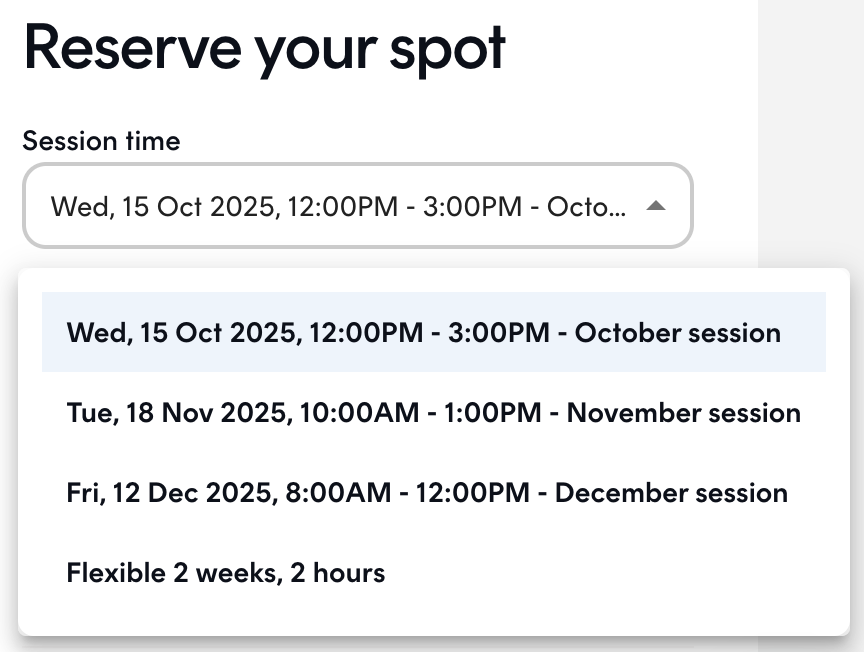 Reserve your spot

Session time

Wed, 15 Oct 2025, 12:00PM - 3:00PM - Octo...

Wed, 15 Oct 2025, 12:00PM - 3:00PM - October session

Tue, 18 Nov 2025, 10:00AM - 1:00PM - November session

Fri, 12 Dec 2025, 8:00AM - 12:00PM - December session

Flexible 2 weeks, 2 hours